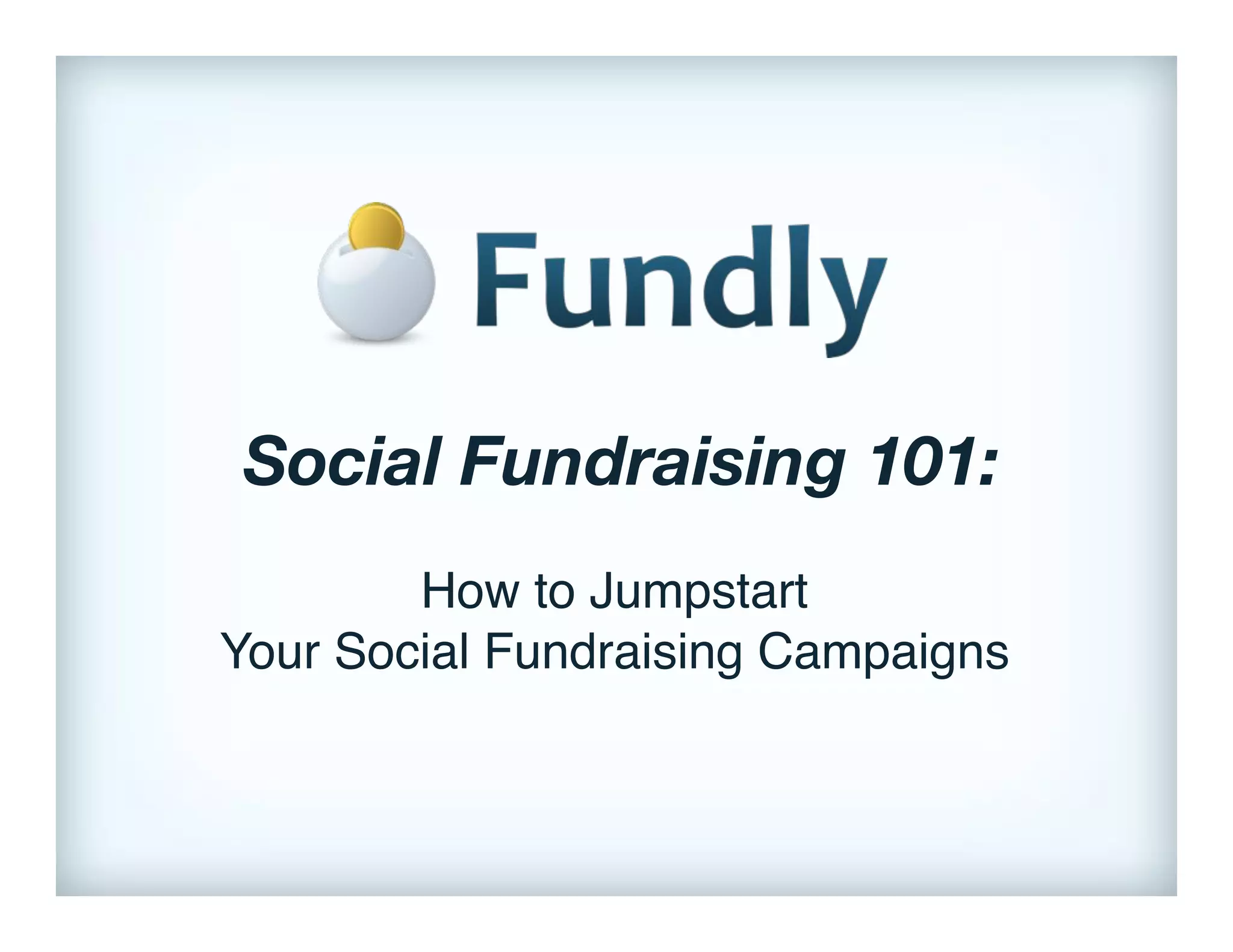 Fundly

Social Fundraising 101:

How to Jumpstart
Your Social Fundraising Campaigns